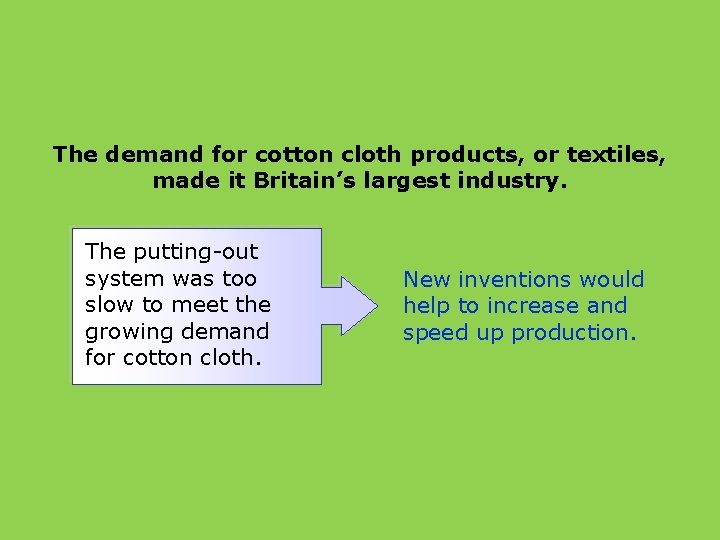 The demand for cotton cloth products, or textiles, made it Britain’s largest industry.

The putting-out system was too slow to meet the growing demand for cotton cloth.

New inventions would help to increase and speed up production.